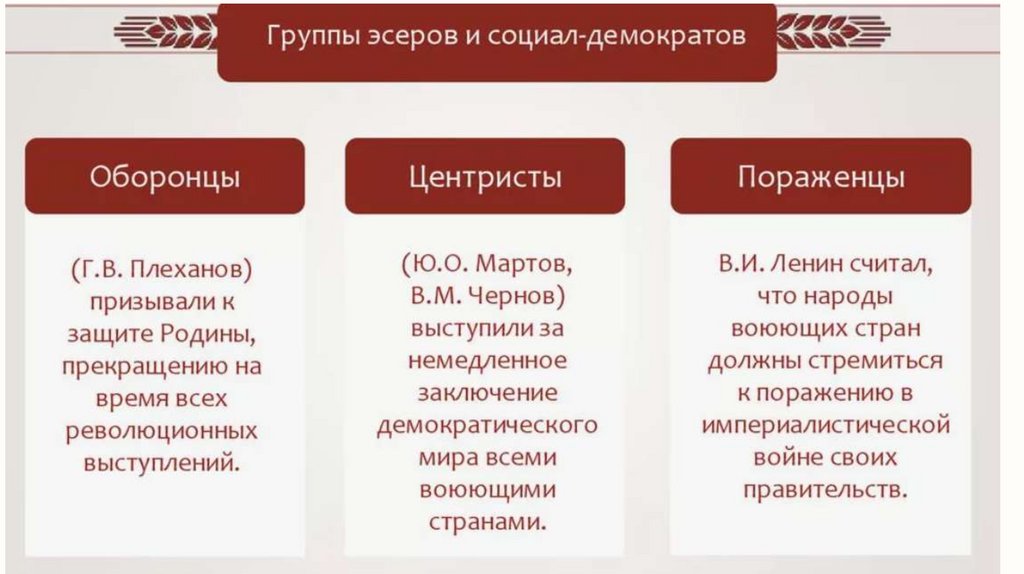 Группы эсеров и социал-демократов

Оборонцы

(Г.В. Плеханов) призывали к защите Родины, прекращению на время всех революционных выступлений.

Центристы

(Ю.О. Мартов, В.М. Чернов) выступили за немедленное заключение демократического мира всеми воюющими странами.

Пораженцы

В.И. Ленин считал, что народы воюющих стран должны стремиться к поражению в империалистической войне своих правительств.